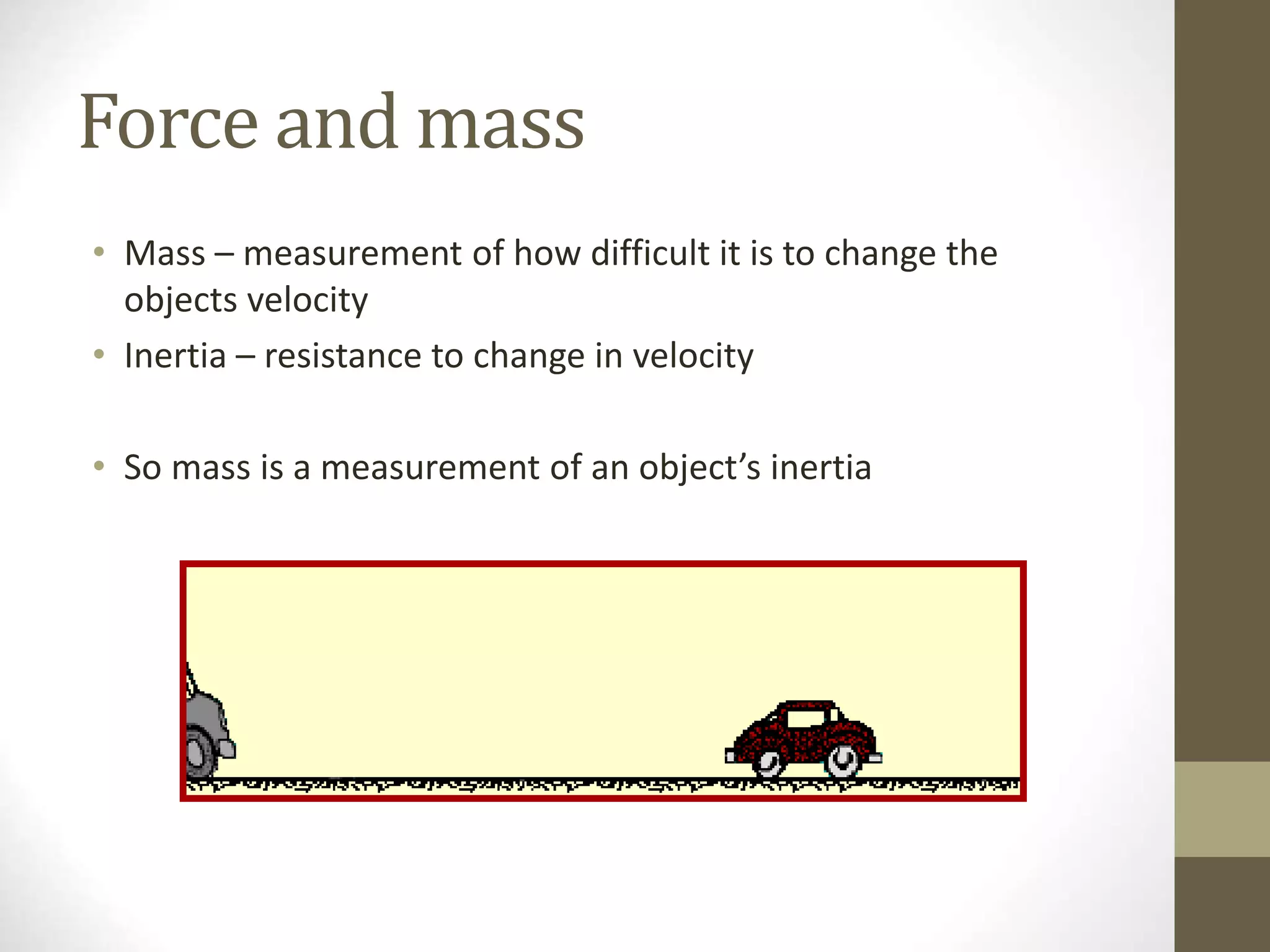 Force and mass

• Mass – measurement of how difficult it is to change the objects velocity
• Inertia – resistance to change in velocity

• So mass is a measurement of an object’s inertia